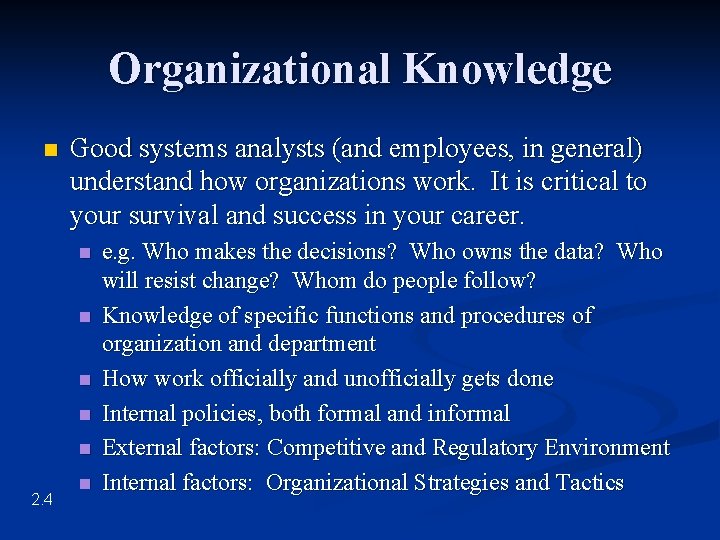 Organizational Knowledge

Good systems analysts (and employees, in general) understand how organizations work. It is critical to your survival and success in your career.

e.g. Who makes the decisions? Who owns the data? Who will resist change? Whom do people follow?

Knowledge of specific functions and procedures of organization and department

How work officially and unofficially gets done

Internal policies, both formal and informal

External factors: Competitive and Regulatory Environment

Internal factors: Organizational Strategies and Tactics

2.4